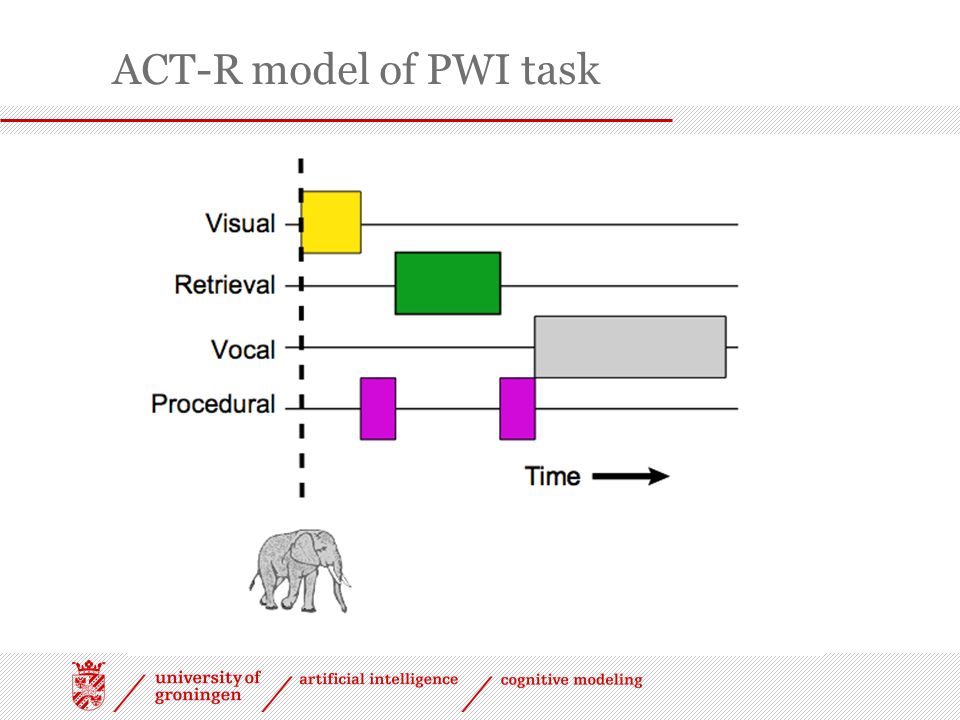 ACT-R model of PWI task

Visual

Retrieval

Vocal

Procedural

Time

university of groningen

artificial intelligence

cognitive modeling